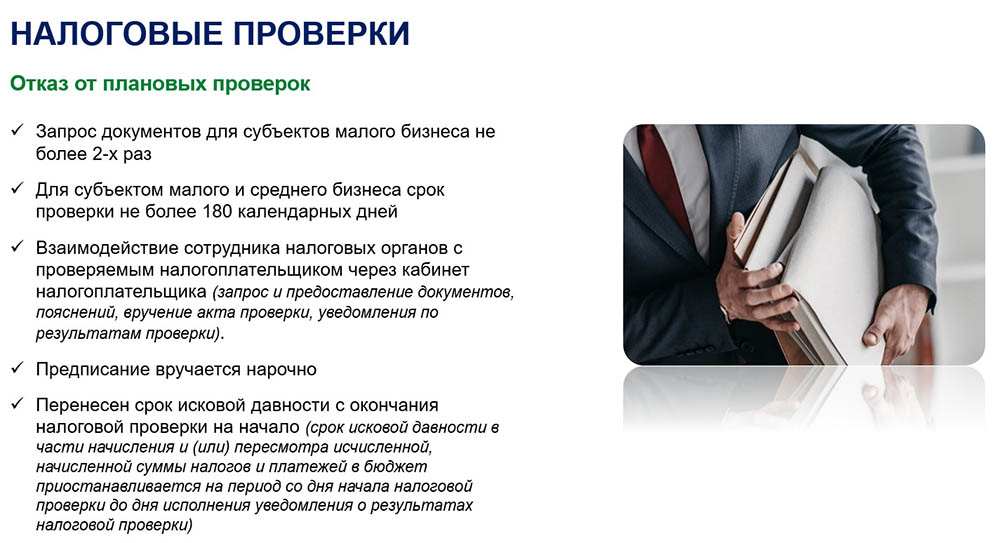 НАЛОГОВЫЕ ПРОВЕРКИ

Отказ от плановых проверок

✓ Запрос документов для субъектов малого бизнеса не более 2-х раз

✓ Для субъектом малого и среднего бизнеса срок проверки не более 180 календарных дней

✓ Взаимодействие сотрудника налоговых органов с проверяемым налогоплательщиком через кабинет налогоплательщика (запрос и предоставление документов, пояснений, вручение акта проверки, уведомления по результатам проверки).

✓ Предписание вручается нарочно

✓ Перенесен срок исковой давности с окончания налоговой проверки на начало (срок исковой давности в части начисления и (или) пересмотра исчисленной, начисленной суммы налогов и платежей в бюджет приостанавливается на период со дня начала налоговой проверки до дня исполнения уведомления о результатах налоговой проверки)